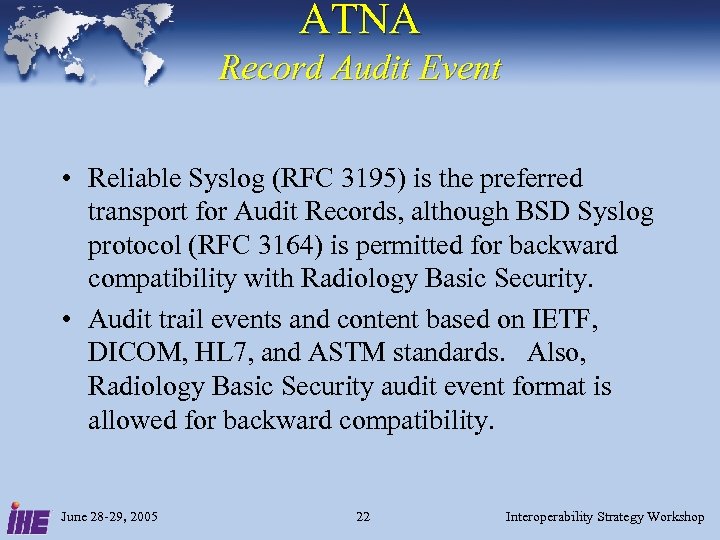 ATNA
Record Audit Event

• Reliable Syslog (RFC 3195) is the preferred transport for Audit Records, although BSD Syslog protocol (RFC 3164) is permitted for backward compatibility with Radiology Basic Security.

• Audit trail events and content based on IETF, DICOM, HL7, and ASTM standards. Also, Radiology Basic Security audit event format is allowed for backward compatibility.

IHE June 28-29, 2005 22 Interoperability Strategy Workshop